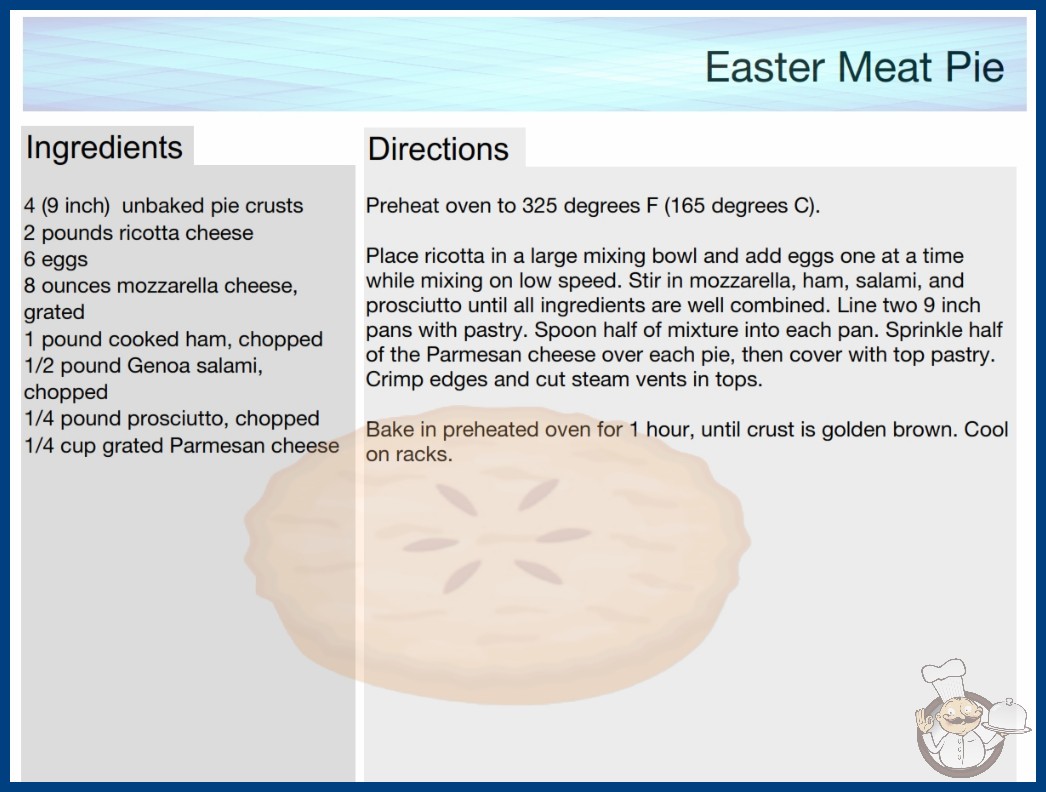 Easter Meat Pie

Ingredients

4 (9 inch) unbaked pie crusts
2 pounds ricotta cheese
6 eggs
8 ounces mozzarella cheese, grated
1 pound cooked ham, chopped
1/2 pound Genoa salami, chopped
1/4 pound prosciutto, chopped
1/4 cup grated Parmesan cheese

Directions

Preheat oven to 325 degrees F (165 degrees C).

Place ricotta in a large mixing bowl and add eggs one at a time while mixing on low speed. Stir in mozzarella, ham, salami, and prosciutto until all ingredients are well combined. Line two 9 inch pans with pastry. Spoon half of mixture into each pan. Sprinkle half of the Parmesan cheese over each pie, then cover with top pastry. Crimp edges and cut steam vents in tops.

Bake in preheated oven for 1 hour, until crust is golden brown. Cool on racks.